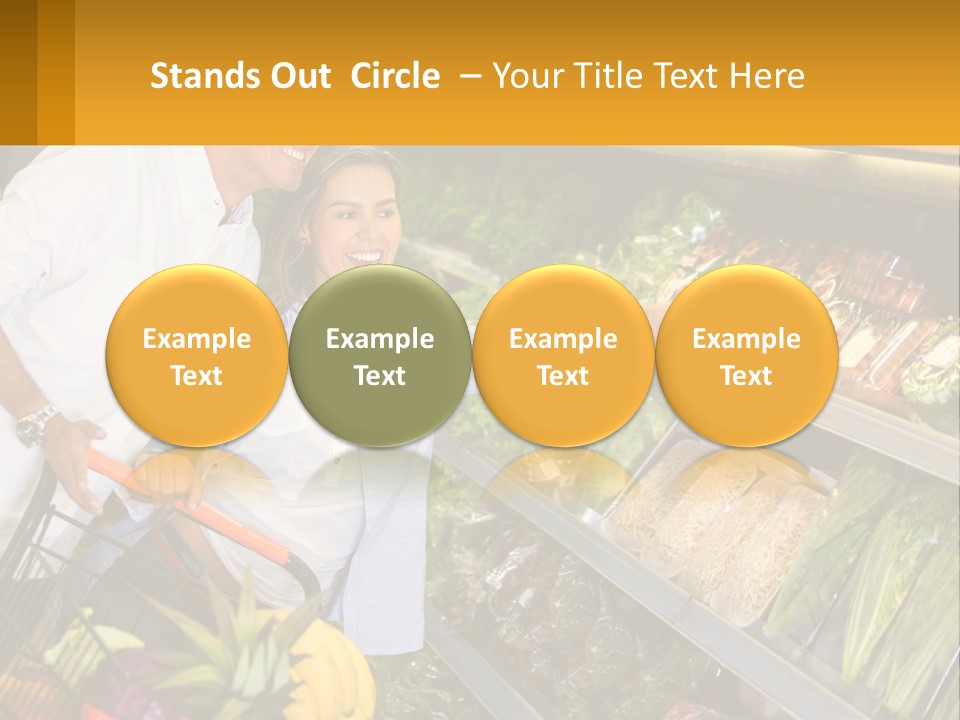 Stands Out Circle – Your Title Text Here

Example Text

Example Text

Example Text

Example Text